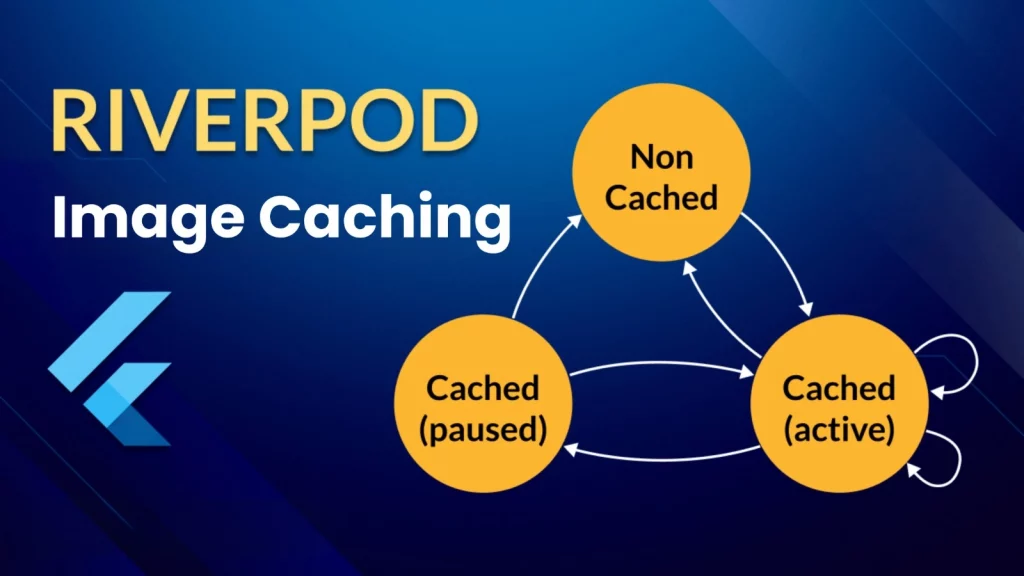 RIVERPOD
Image Caching

Non Cached

Cached (paused)

Cached (active)